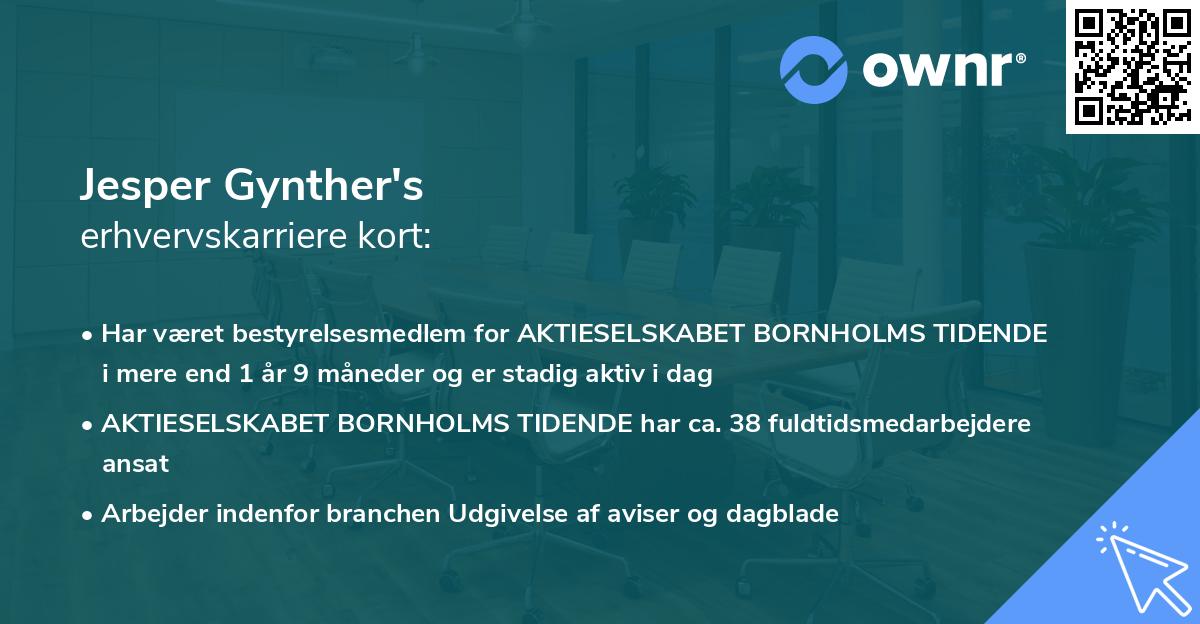 ownr®

Jesper Gynther's
erhvervskarriere kort:

• Har været bestyrelsesmedlem for AKTIESELSKABET BORNHOLMS TIDENDE i mere end 1 år 9 måneder og er stadig aktiv i dag

• AKTIESELSKABET BORNHOLMS TIDENDE har ca. 38 fuldtidsmedarbejdere ansat

• Arbejder indenfor branchen Udgivelse af aviser og dagblade